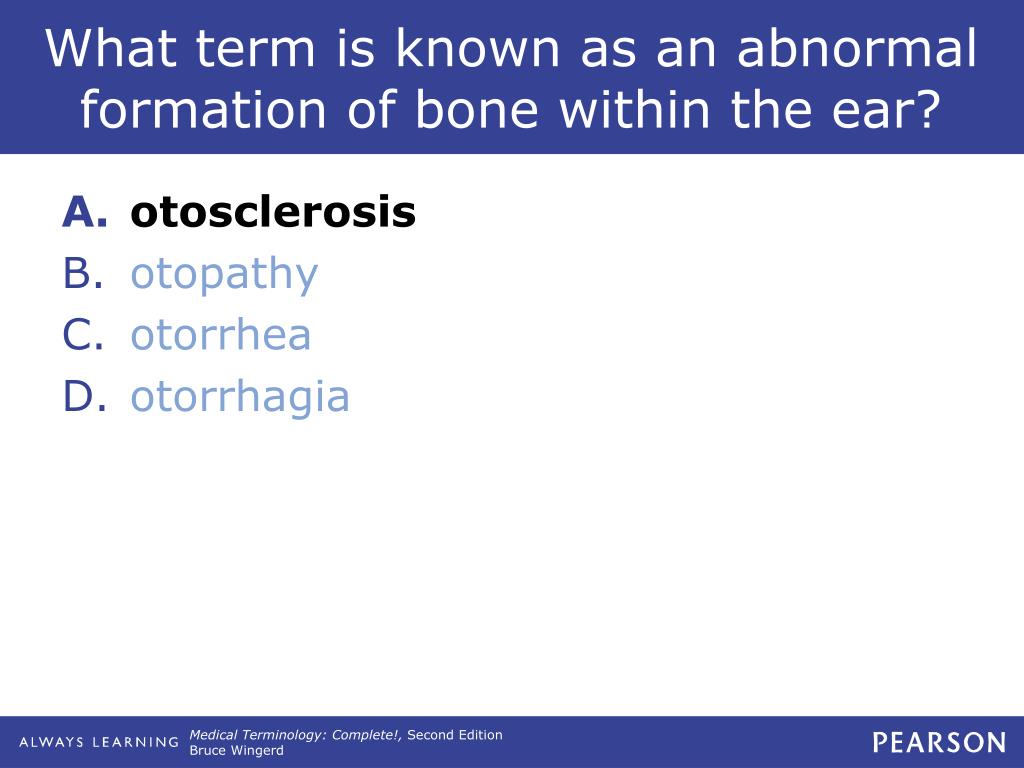 What term is known as an abnormal formation of bone within the ear?

A. otosclerosis
B. otopathy
C. otorrhea
D. otorrhagia

ALWAYS LEARNING

Medical Terminology: Complete!, Second Edition
Bruce Wingerd

PEARSON